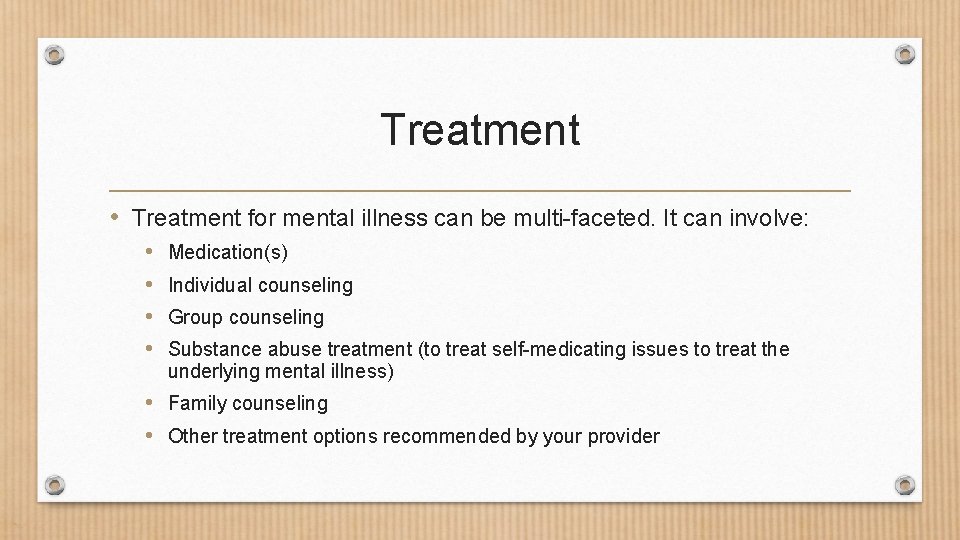 Treatment

• Treatment for mental illness can be multi-faceted. It can involve:
  • Medication(s)
  • Individual counseling
  • Group counseling
  • Substance abuse treatment (to treat self-medicating issues to treat the underlying mental illness)
  • Family counseling
  • Other treatment options recommended by your provider